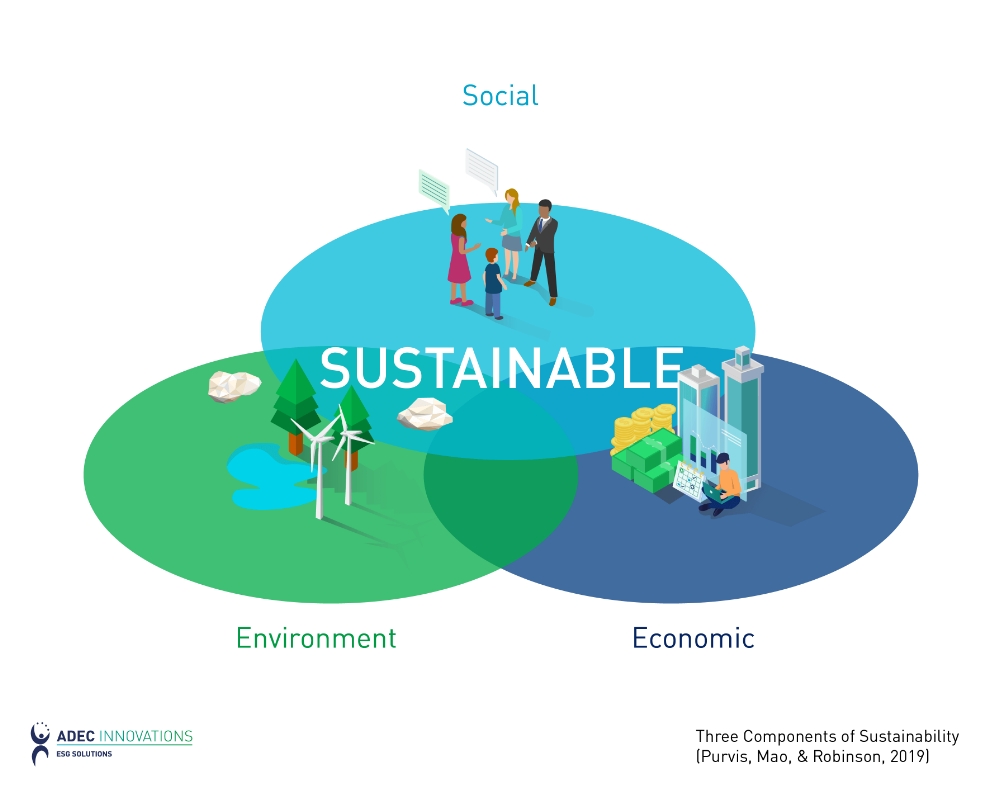 Social

SUSTAINABLE

Environment

Economic

ADEC INNOVATIONS
ESG SOLUTIONS

Three Components of Sustainability
(Purvis, Mao, & Robinson, 2019)